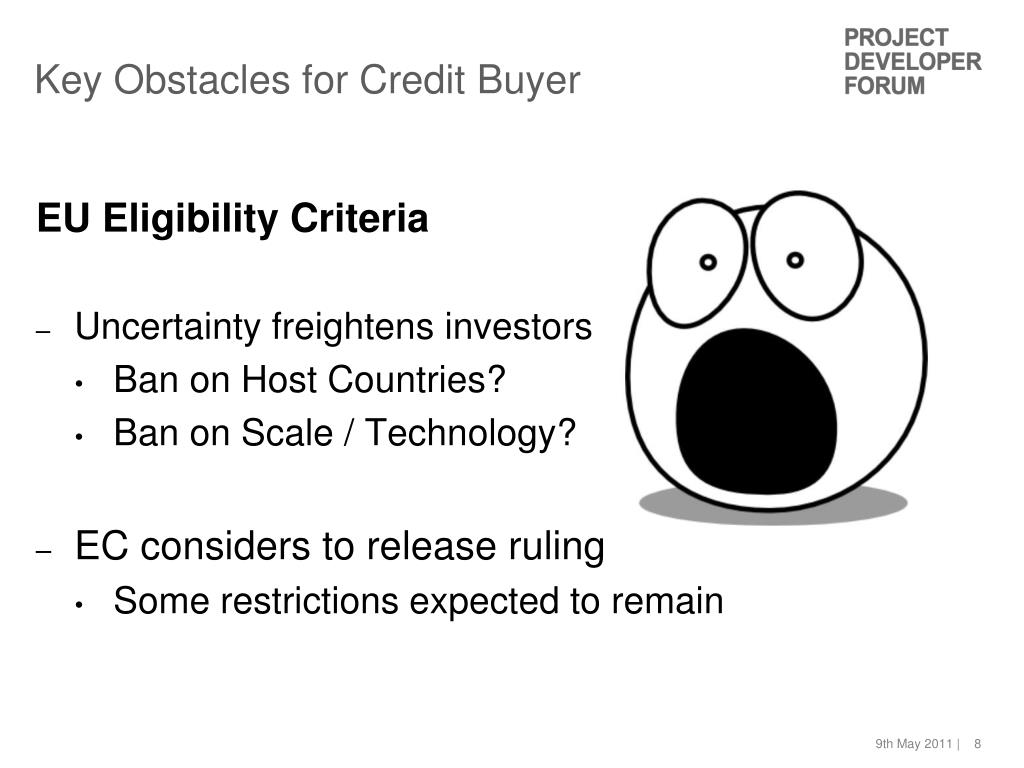 Key Obstacles for Credit Buyer

PROJECT
DEVELOPER
FORUM

EU Eligibility Criteria

– Uncertainty freightens investors
• Ban on Host Countries?
• Ban on Scale / Technology?

– EC considers to release ruling
• Some restrictions expected to remain

9th May 2011 | 8